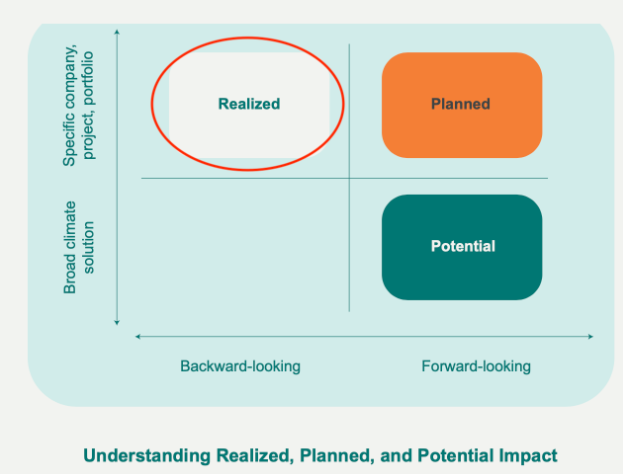 Specific company, project, portfolio

Broad climate solution

Realized

Planned

Potential

Backward-looking

Forward-looking

Understanding Realized, Planned, and Potential Impact